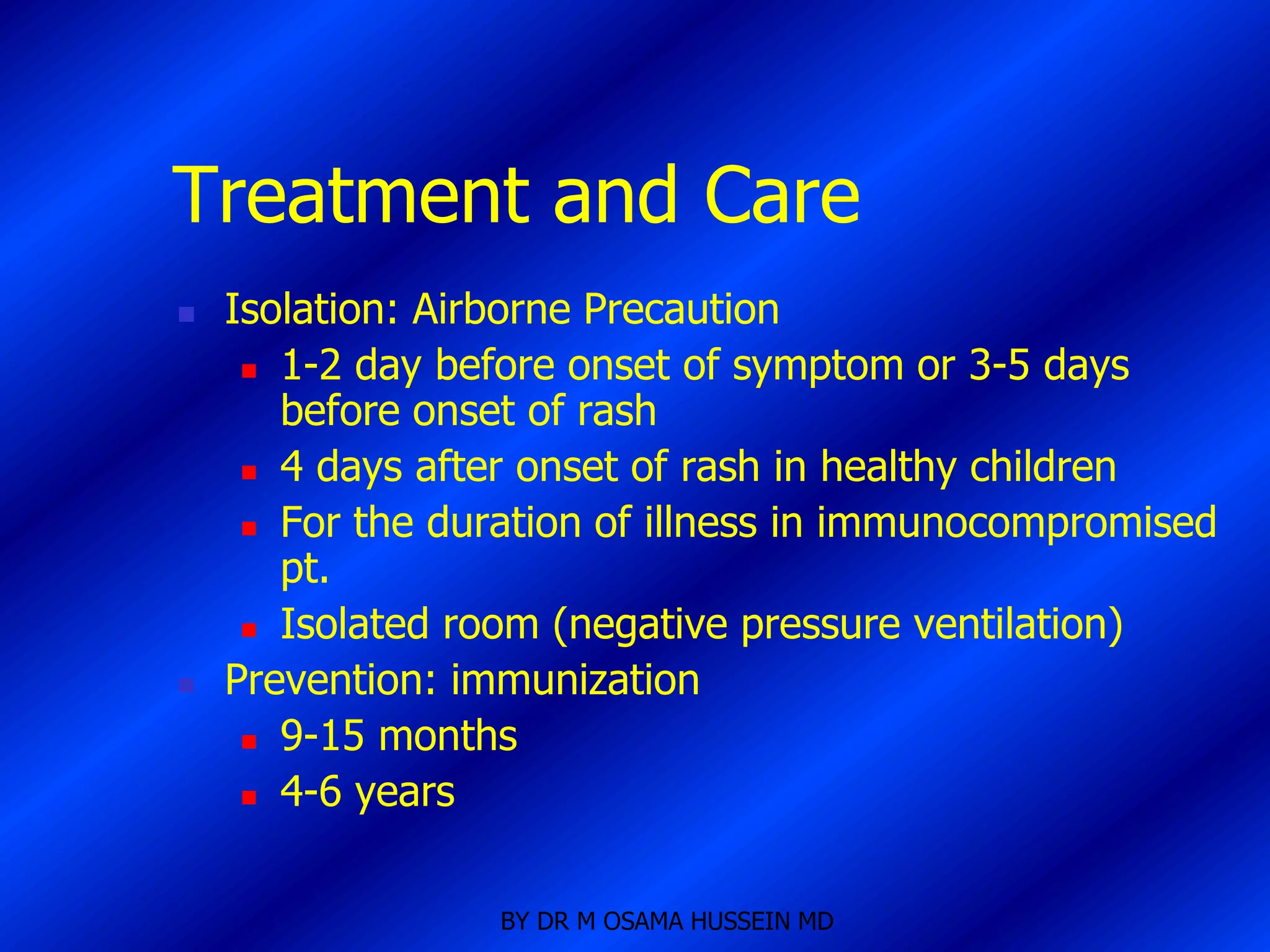 Treatment and Care

- Isolation: Airborne Precaution
  - 1-2 day before onset of symptom or 3-5 days before onset of rash
  - 4 days after onset of rash in healthy children
  - For the duration of illness in immunocompromised pt.
  - Isolated room (negative pressure ventilation)
- Prevention: immunization
  - 9-15 months
  - 4-6 years

BY DR M OSAMA HUSSEIN MD